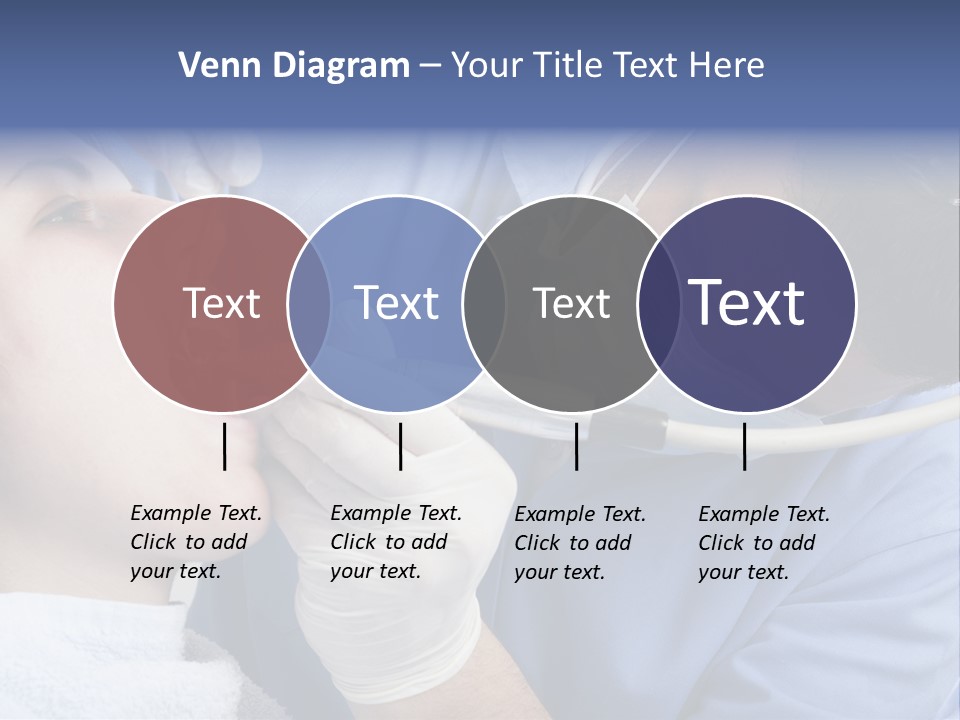 Venn Diagram – Your Title Text Here

Text

Text

Text

Text

Example Text. Click to add your text.

Example Text. Click to add your text.

Example Text. Click to add your text.

Example Text. Click to add your text.